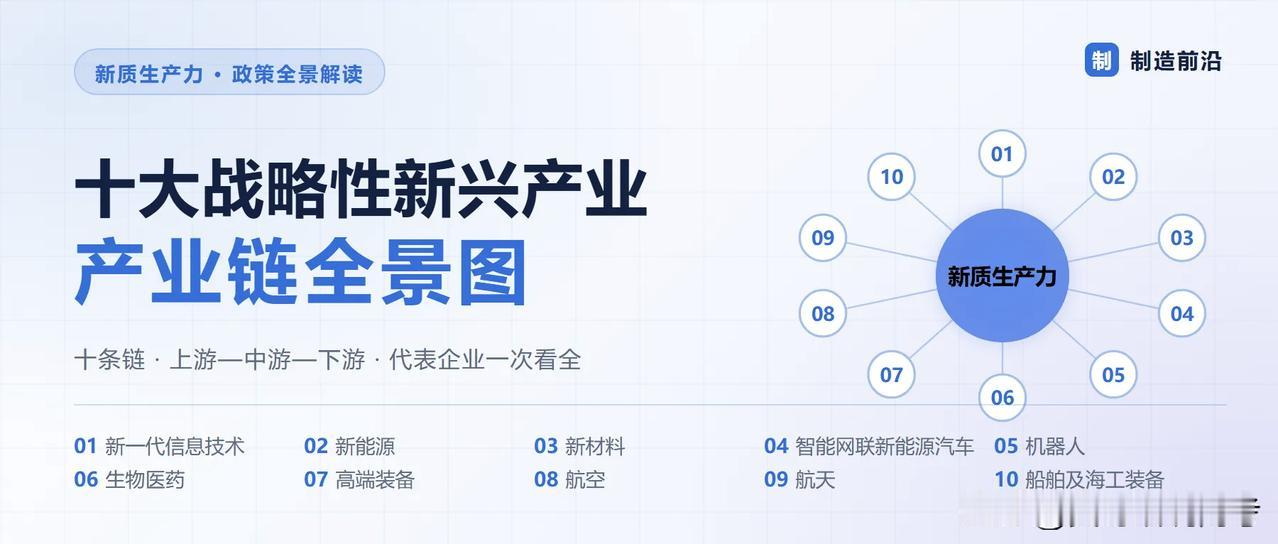 新质生产力 · 政策全景解读

制 制造前沿

十大战略性新兴产业

产业链全景图

十条链 · 上游—中游—下游 · 代表企业一次看全

01
02
03
04
05
06
07
08
09
10
新质生产力

01 新一代信息技术
02 新能源
03 新材料
04 智能网联新能源汽车
05 机器人
06 生物医药
07 高端装备
08 航空
09 航天
10 船舶及海工装备